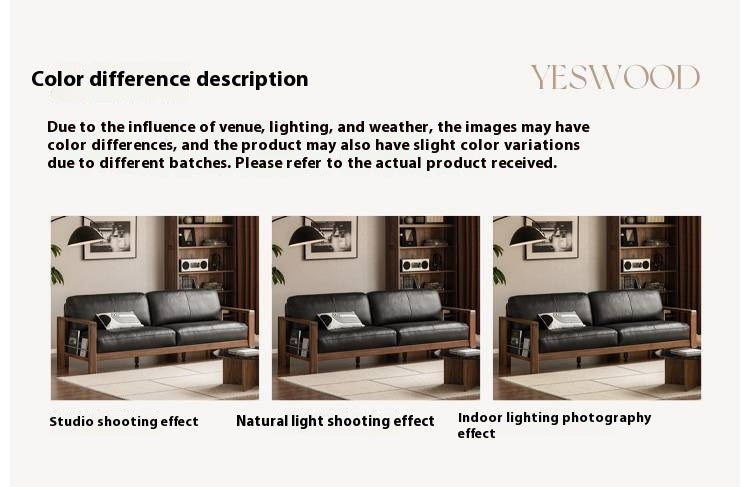 Color difference description

YESWOOD

Due to the influence of venue, lighting, and weather, the images may have color differences, and the product may also have slight color variations due to different batches. Please refer to the actual product received.

Studio shooting effect

Natural light shooting effect

Indoor lighting photography effect